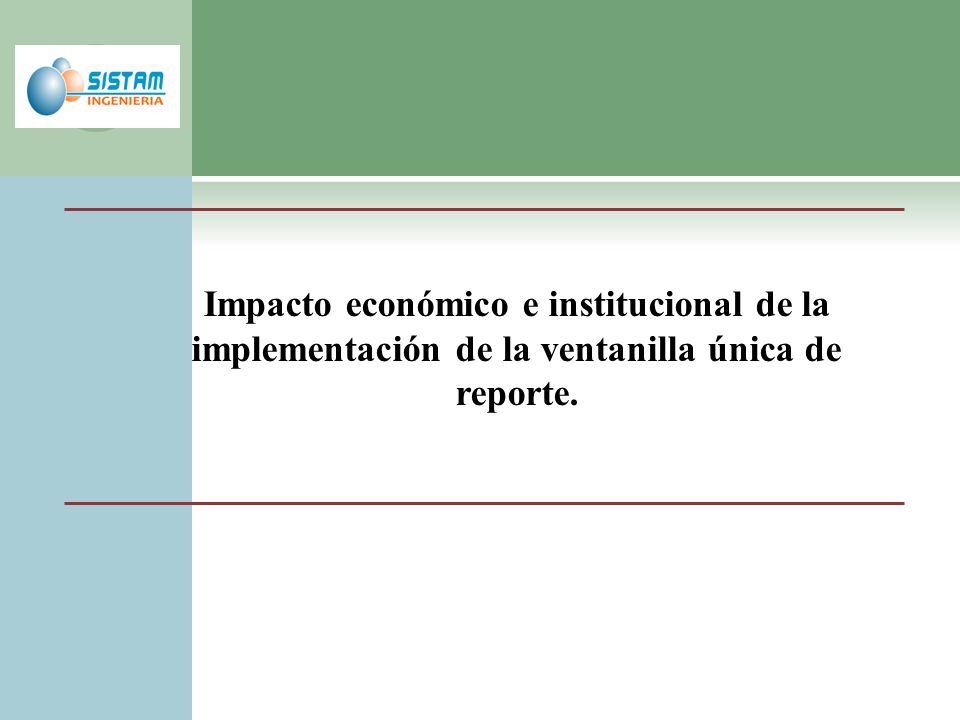 SISTAM
INGENIERIA

Impacto económico e institucional de la implementación de la ventanilla única de reporte.